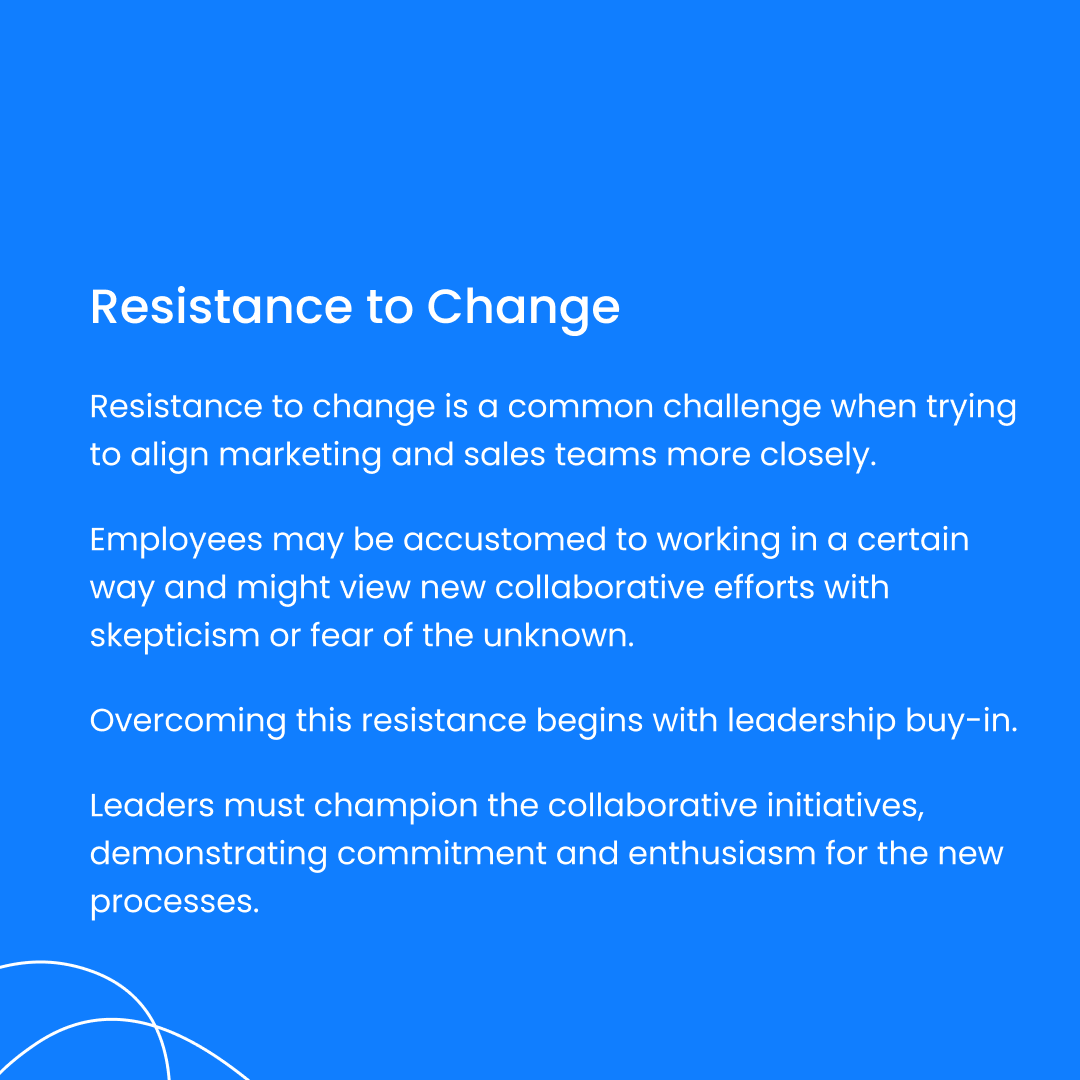 Resistance to Change

Resistance to change is a common challenge when trying to align marketing and sales teams more closely.

Employees may be accustomed to working in a certain way and might view new collaborative efforts with skepticism or fear of the unknown.

Overcoming this resistance begins with leadership buy-in.

Leaders must champion the collaborative initiatives, demonstrating commitment and enthusiasm for the new processes.